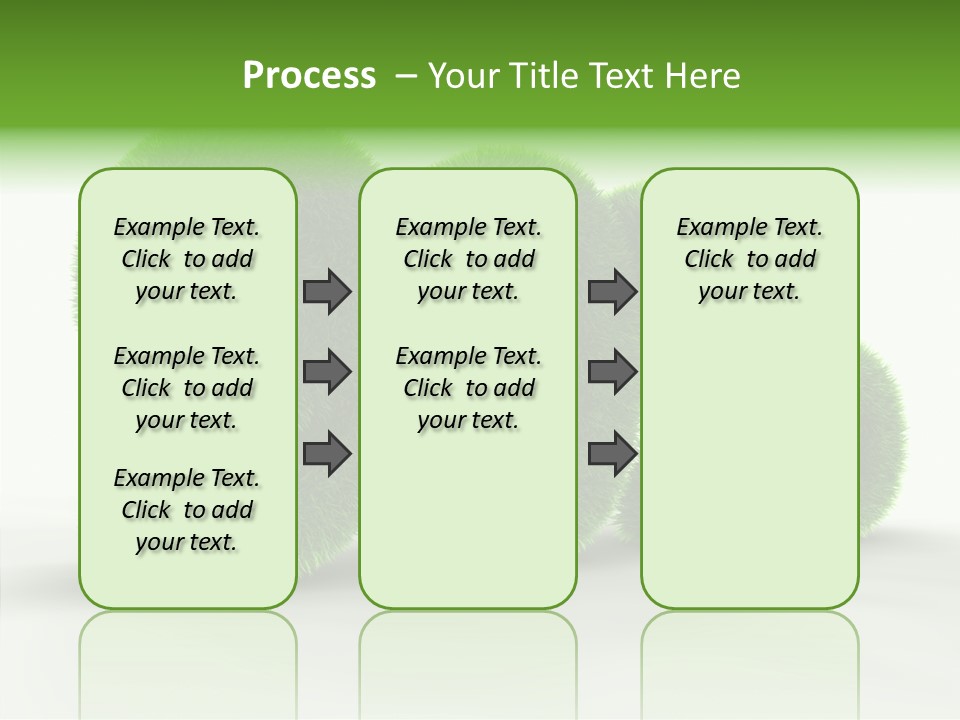 Process – Your Title Text Here

Example Text. Click to add your text.

Example Text. Click to add your text.

Example Text. Click to add your text.

Example Text. Click to add your text.

Example Text. Click to add your text.

Example Text. Click to add your text.